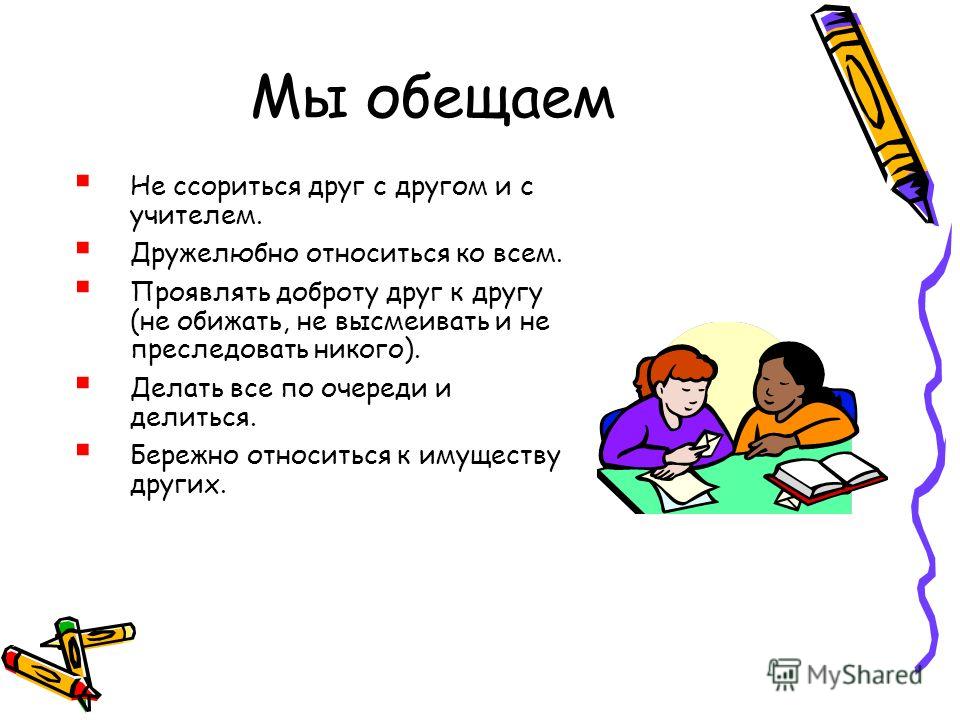 Мы обещаем

- Не ссориться друг с другом и с учителем.
- Дружелюбно относиться ко всем.
- Проявлять доброту друг к другу (не обижать, не высмеивать и не преследовать никого).
- Делать все по очереди и делиться.
- Бережно относиться к имуществу других.

MyShared